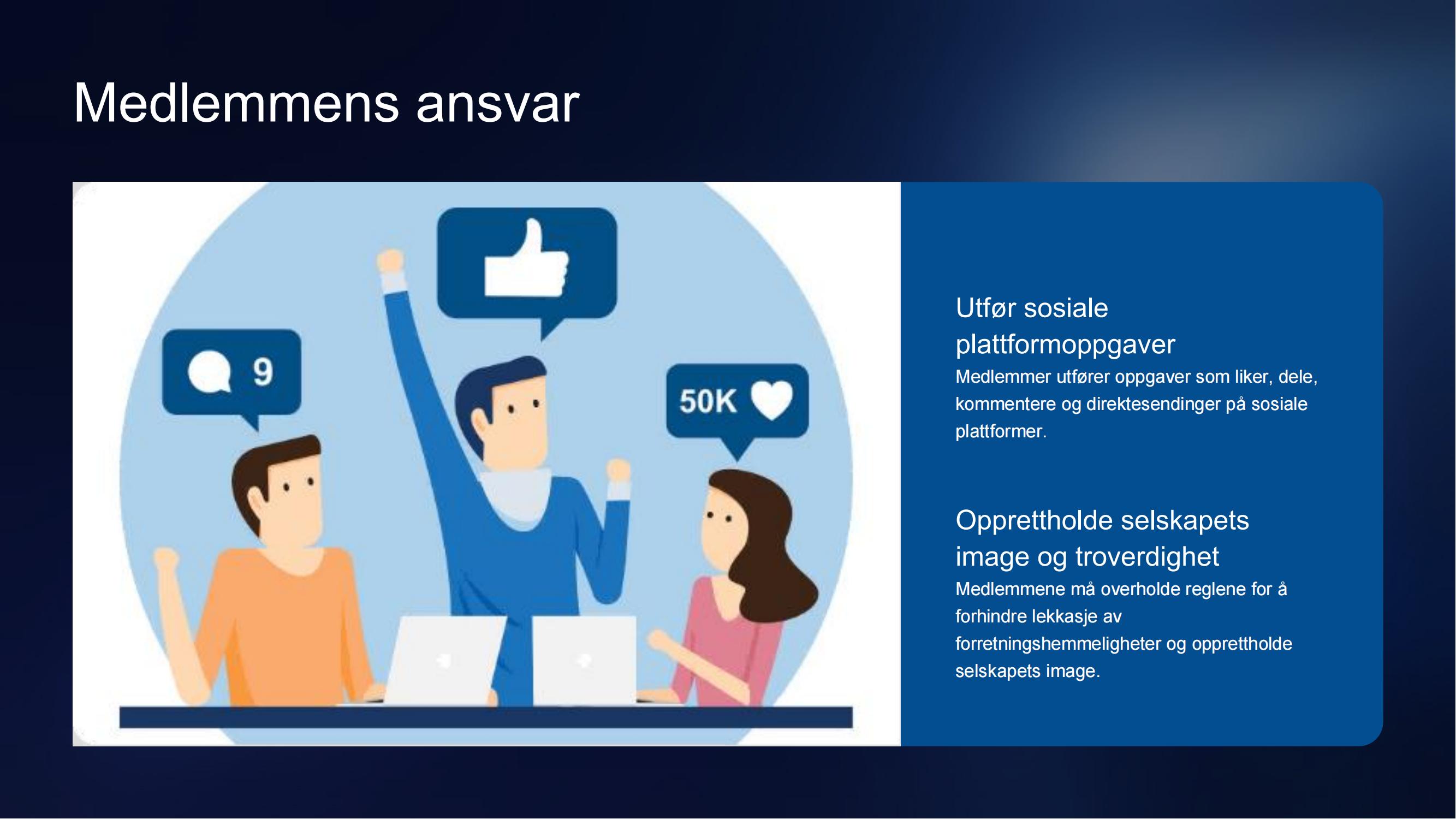 Medlemmens ansvar

9

50K

Utfør sosiale plattformoppgaver

Medlemmer utfører oppgaver som liker, dele, kommentere og direktesendinger på sosiale plattformer.

Opprettholde selskapets image og troverdighet

Medlemmene må overholde reglene for å forhindre lekkasje av forretningshemmeligheter og opprettholde selskapets image.